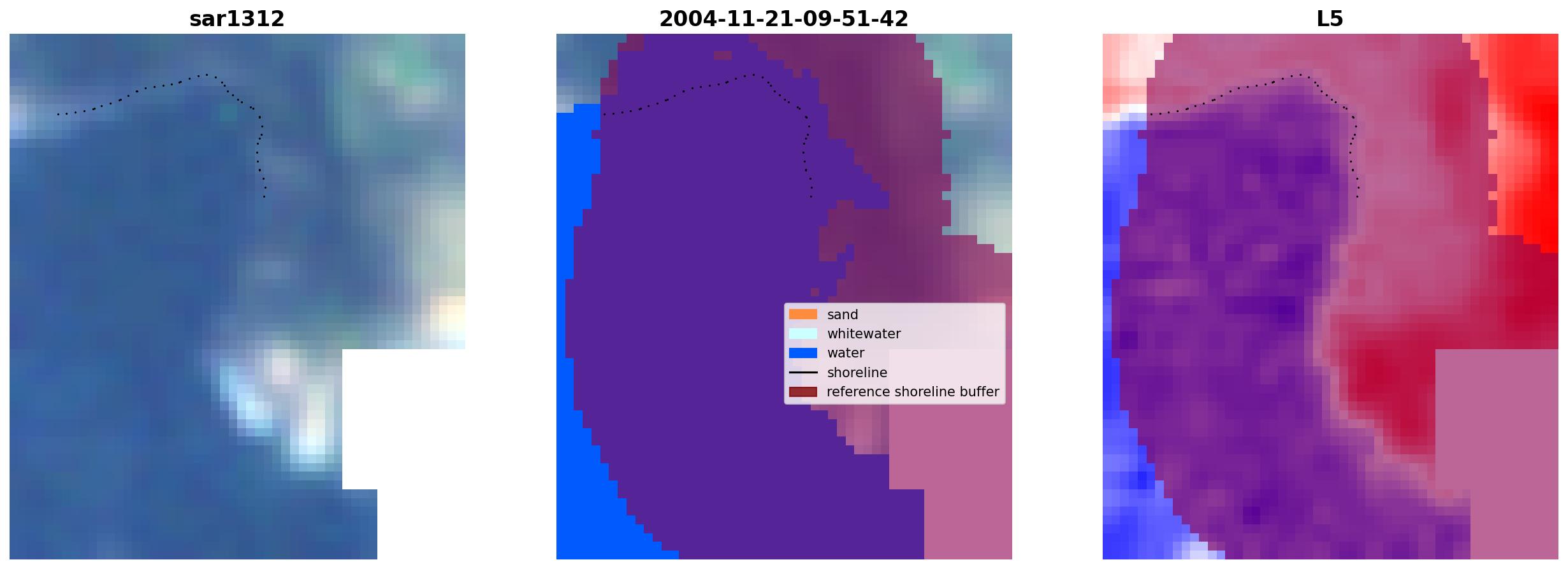 sar1312

2004-11-21-09-51-42

sand
whitewater
water
shoreline
reference shoreline buffer

L5